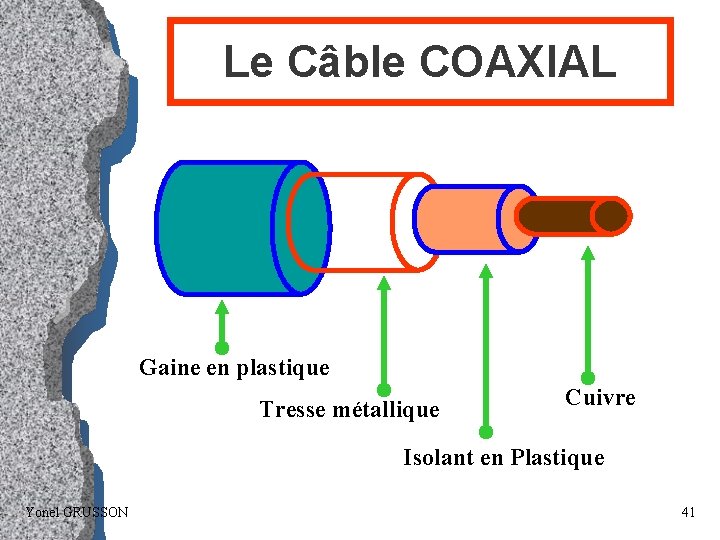 Le Câble COAXIAL

Gaine en plastique

Tresse métallique

Isolant en Plastique

Cuivre

Yonel GRUSSON

41